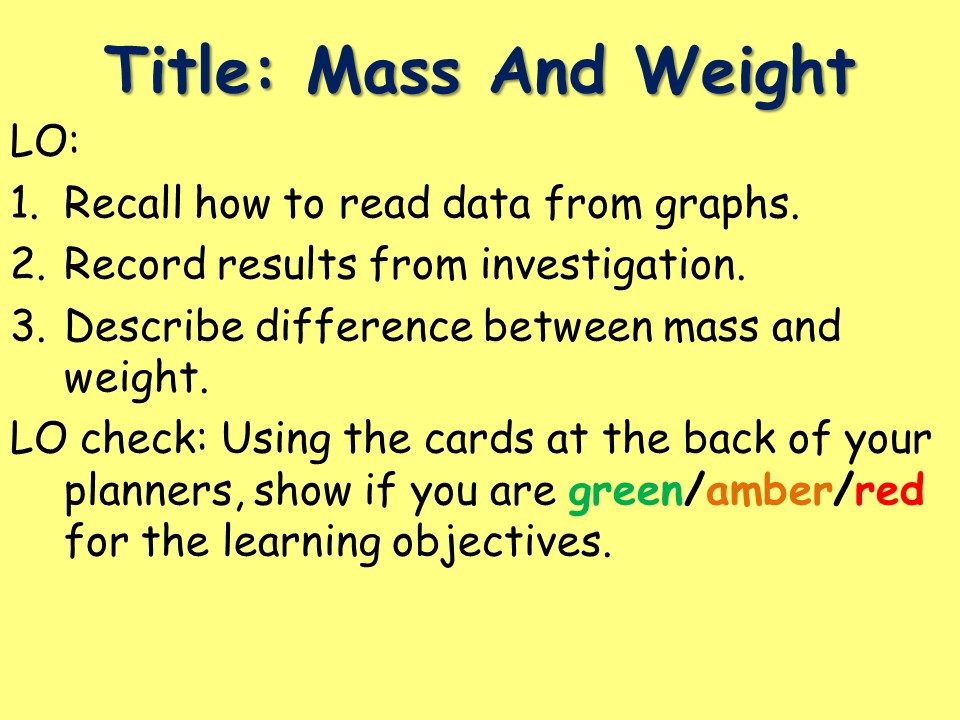 Title: Mass And Weight

LO:

1. Recall how to read data from graphs.
2. Record results from investigation.
3. Describe difference between mass and weight.

LO check: Using the cards at the back of your planners, show if you are green/amber/red for the learning objectives.